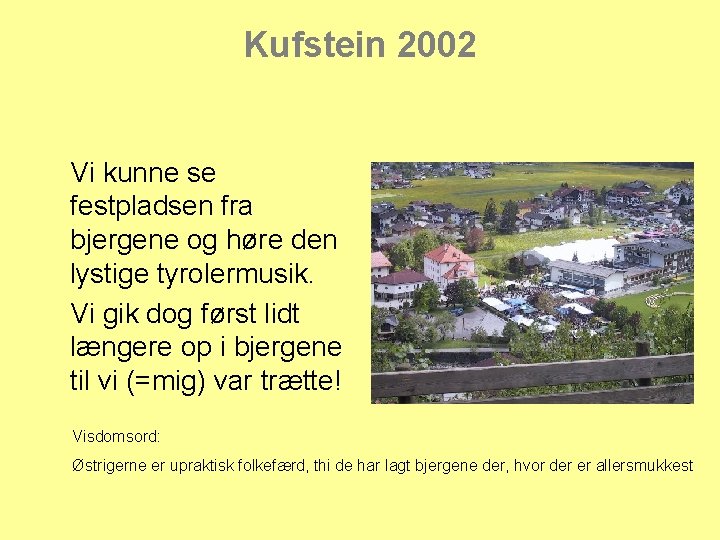 Kufstein 2002

Vi kunne se festpladsen fra bjergene og høre den lystige tyrolermusik.

Vi gik dog først lidt længere op i bjergene til vi (=mig) var trætte!

Visdomsord:

Østrigerne er upraktisk folkefærd, thi de har lagt bjergene der, hvor der er allersmukkest